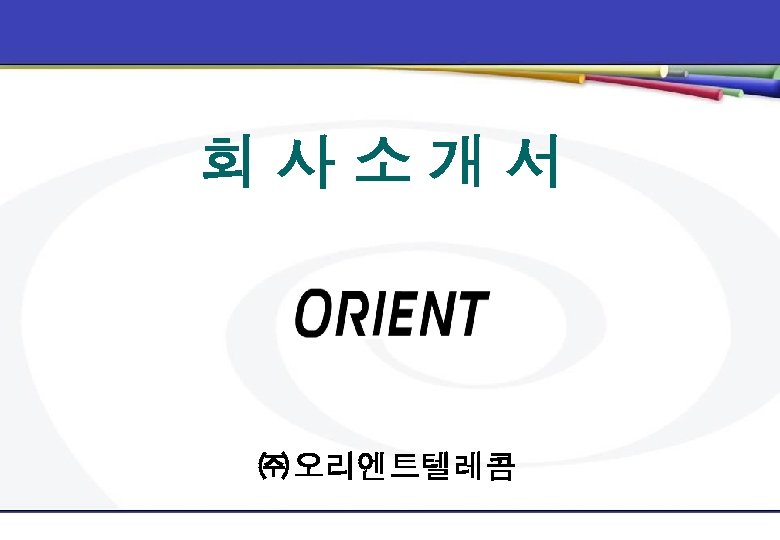 회 사 소 개 서

ORIENT

㈜오리엔트텔레콤